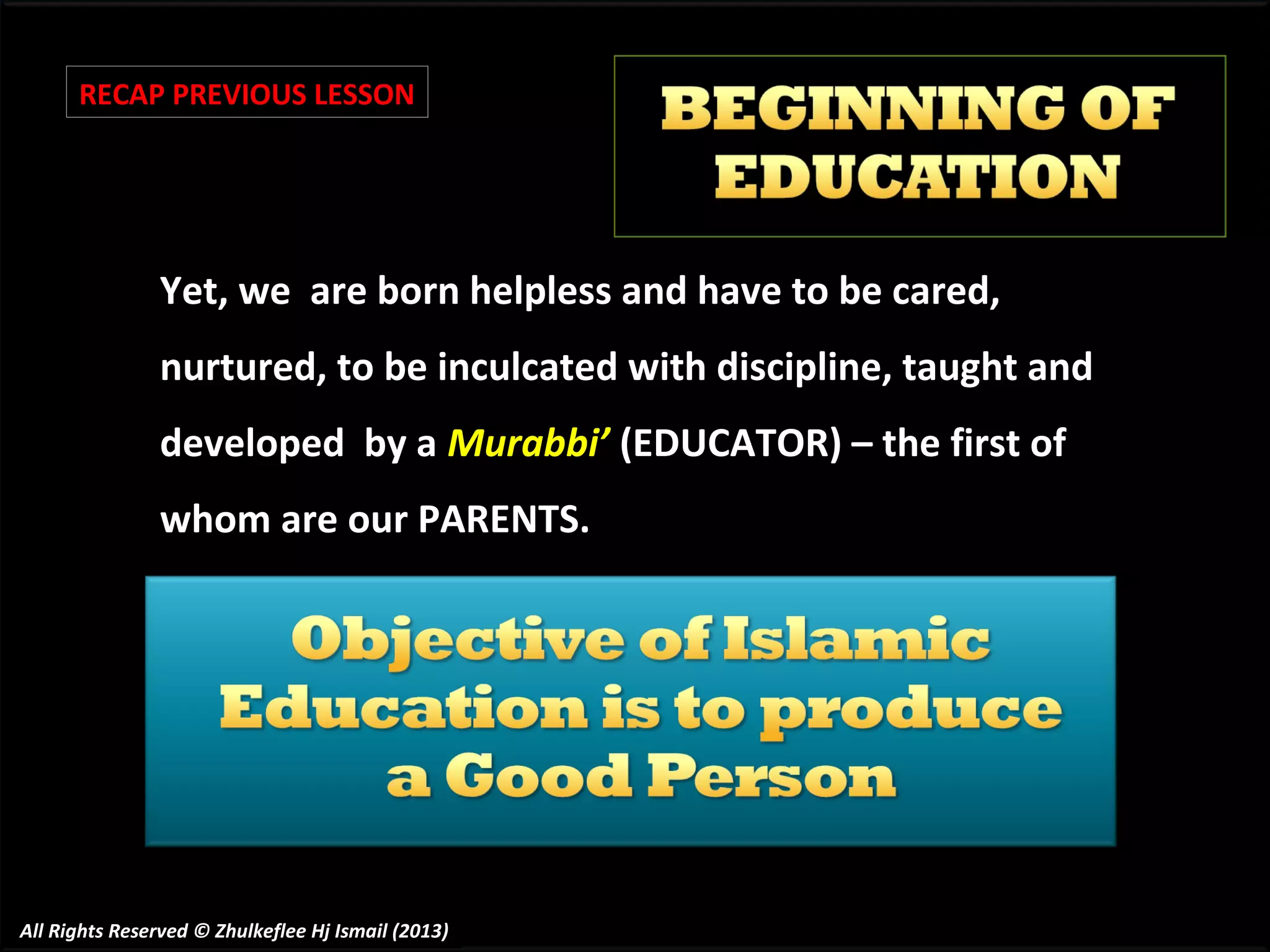 RECAP PREVIOUS LESSON

BEGINNING OF EDUCATION

Yet, we are born helpless and have to be cared, nurtured, to be inculcated with discipline, taught and developed by a Murabbi' (EDUCATOR) – the first of whom are our PARENTS.

Objective of Islamic Education is to produce a Good Person

All Rights Reserved © Zhulkeflee Hj Ismail (2013)